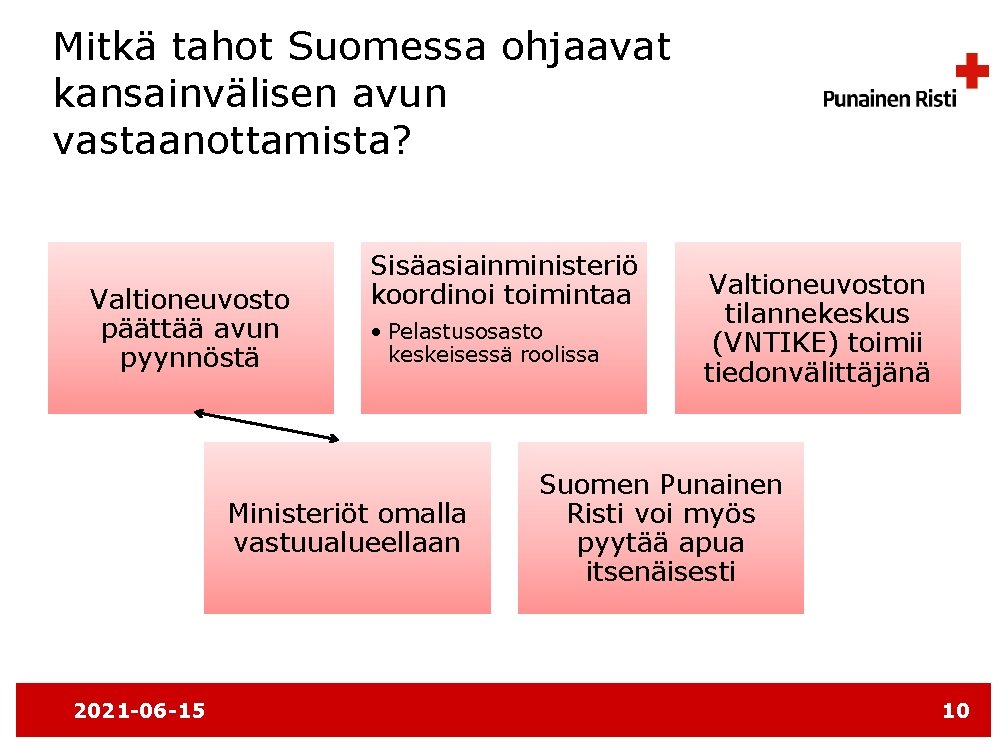 Mitkä tahot Suomessa ohjaavat kansainvälisen avun vastaanottamista?

Punainen Risti

Valtioneuvosto päättää avun pyynnöstä

Sisäasiainministeriö koordinoi toimintaa

• Pelastusosasto keskeisessä roolissa

Valtioneuvoston tilannekeskus (VNTIKE) toimii tiedonvälittäjänä

Ministeriöt omalla vastuualueellaan

Suomen Punainen Risti voi myös pyytää apua itsenäisesti

2021-06-15

10